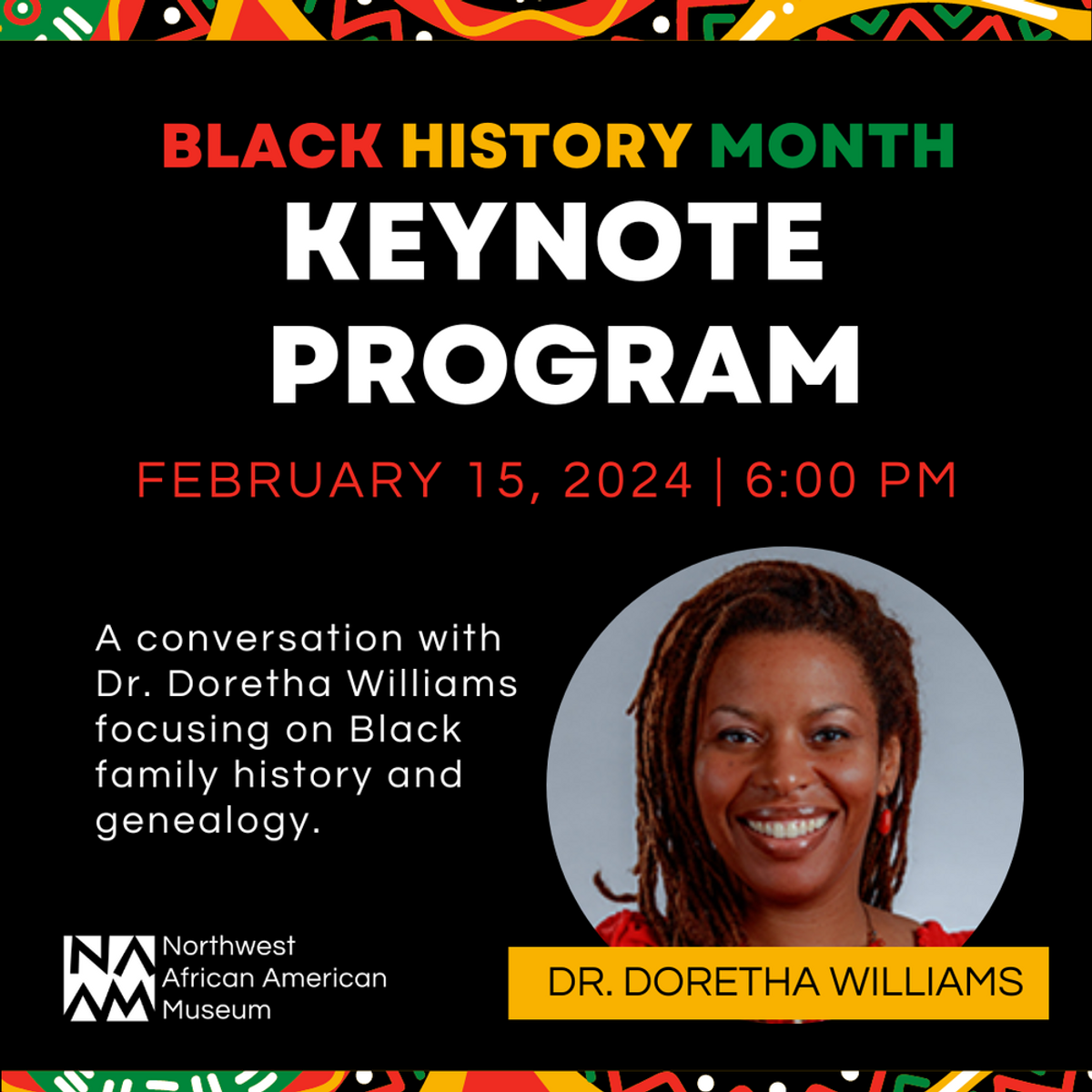 BLACK HISTORY MONTH
KEYNOTE PROGRAM

FEBRUARY 15, 2024 | 6:00 PM

A conversation with Dr. Doretha Williams focusing on Black family history and genealogy.

NAAM Northwest African American Museum

DR. DORETHA WILLIAMS